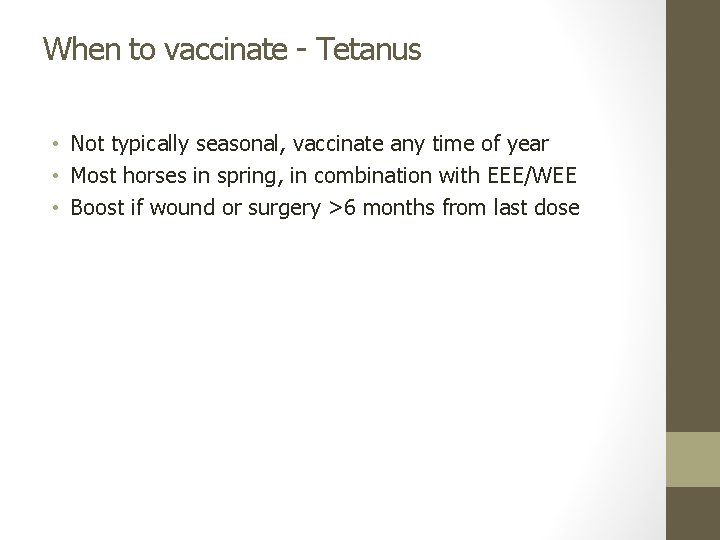 When to vaccinate - Tetanus

• Not typically seasonal, vaccinate any time of year
• Most horses in spring, in combination with EEE/WEE
• Boost if wound or surgery >6 months from last dose